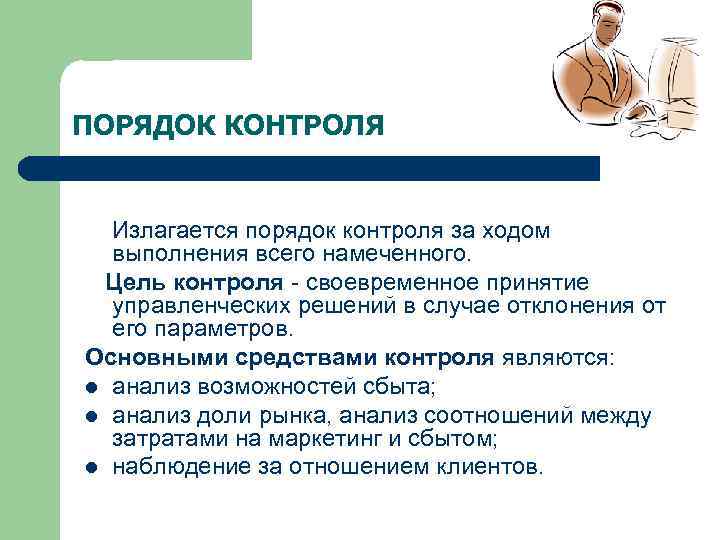 ПОРЯДОК КОНТРОЛЯ

Излагается порядок контроля за ходом выполнения всего намеченного.

Цель контроля - своевременное принятие управленческих решений в случае отклонения от его параметров.

Основными средствами контроля являются:

- анализ возможностей сбыта;
- анализ доли рынка, анализ соотношений между затратами на маркетинг и сбытом;
- наблюдение за отношением клиентов.